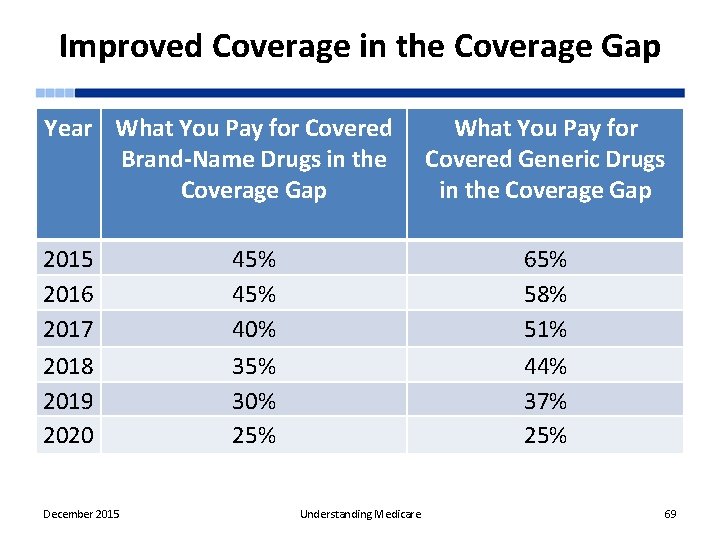 Improved Coverage in the Coverage Gap

| Year | What You Pay for Covered Brand-Name Drugs in the Coverage Gap | What You Pay for Covered Generic Drugs in the Coverage Gap |
|---|---|---|
| 2015 | 45% | 65% |
| 2016 | 45% | 58% |
| 2017 | 40% | 51% |
| 2018 | 35% | 44% |
| 2019 | 30% | 37% |
| 2020 | 25% | 25% |

December 2015

Understanding Medicare

69